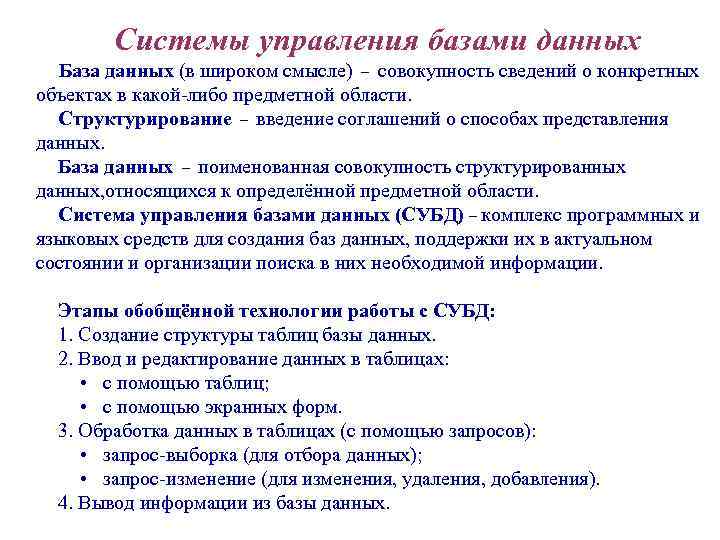 Системы управления базами данных

База данных (в широком смысле) – совокупность сведений о конкретных объектах в какой-либо предметной области.

Структурирование – введение соглашений о способах представления данных.

База данных – поименованная совокупность структурированных данных,относящихся к определённой предметной области.

Система управления базами данных (СУБД) – комплекс программных и языковых средств для создания баз данных, поддержки их в актуальном состоянии и организации поиска в них необходимой информации.

Этапы обобщённой технологии работы с СУБД:
1. Создание структуры таблиц базы данных.
2. Ввод и редактирование данных в таблицах:
• с помощью таблиц;
• с помощью экранных форм.
3. Обработка данных в таблицах (с помощью запросов):
• запрос-выборка (для отбора данных);
• запрос-изменение (для изменения, удаления, добавления).
4. Вывод информации из базы данных.